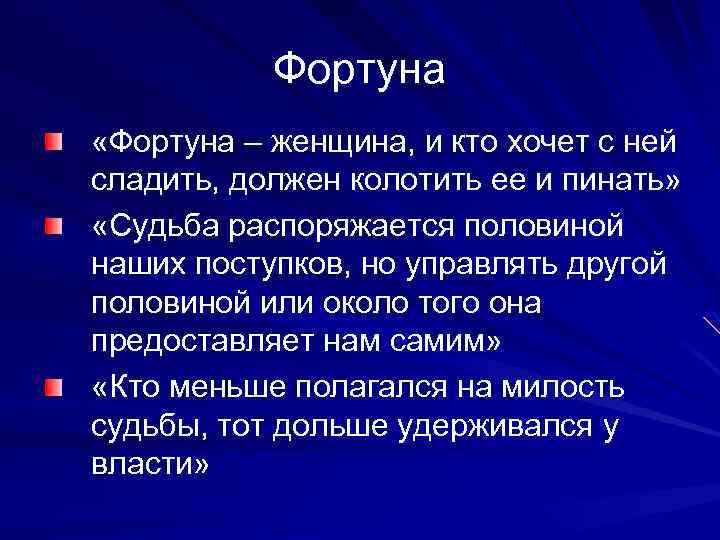 Фортуна

«Фортуна – женщина, и кто хочет с ней сладить, должен колотить ее и пинать»

«Судьба распоряжается половиной наших поступков, но управлять другой половиной или около того она предоставляет нам самим»

«Кто меньше полагался на милость судьбы, тот дольше удерживался у власти»